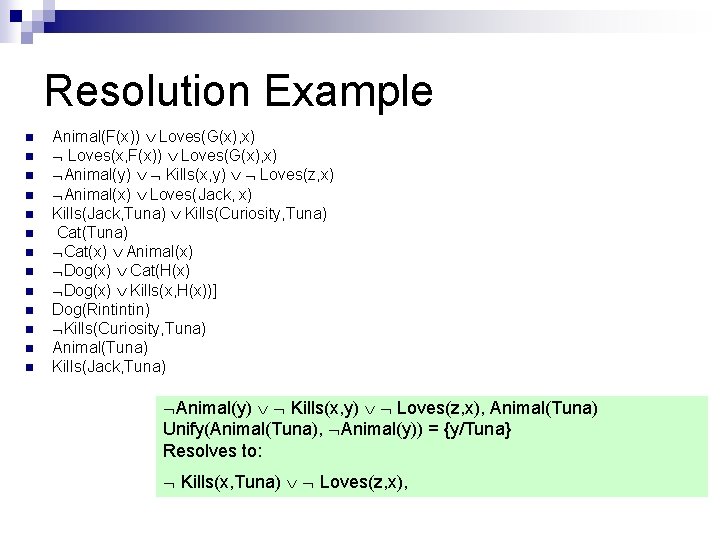 Resolution Example

- Animal(F(x)) $\vee$ Loves(G(x),x)
- $\neg$ Loves(x,F(x)) $\vee$ Loves(G(x),x)
- $\neg$Animal(y) $\vee$ $\neg$ Kills(x,y) $\vee$ $\neg$ Loves(z,x)
- $\neg$Animal(x) $\vee$ Loves(Jack, x)
- Kills(Jack,Tuna) $\vee$ Kills(Curiosity,Tuna)
- Cat(Tuna)
- $\neg$Cat(x) $\vee$ Animal(x)
- $\neg$Dog(x) $\vee$ Cat(H(x)
- $\neg$Dog(x) $\vee$ Kills(x,H(x))]
- Dog(Rintintin)
- $\neg$Kills(Curiosity,Tuna)
- Animal(Tuna)
- Kills(Jack,Tuna)

$\neg$Animal(y) $\vee$ $\neg$ Kills(x,y) $\vee$ $\neg$ Loves(z,x), Animal(Tuna)
Unify(Animal(Tuna), $\neg$Animal(y)) = {y/Tuna}
Resolves to:

$\neg$ Kills(x,Tuna) $\vee$ $\neg$ Loves(z,x),